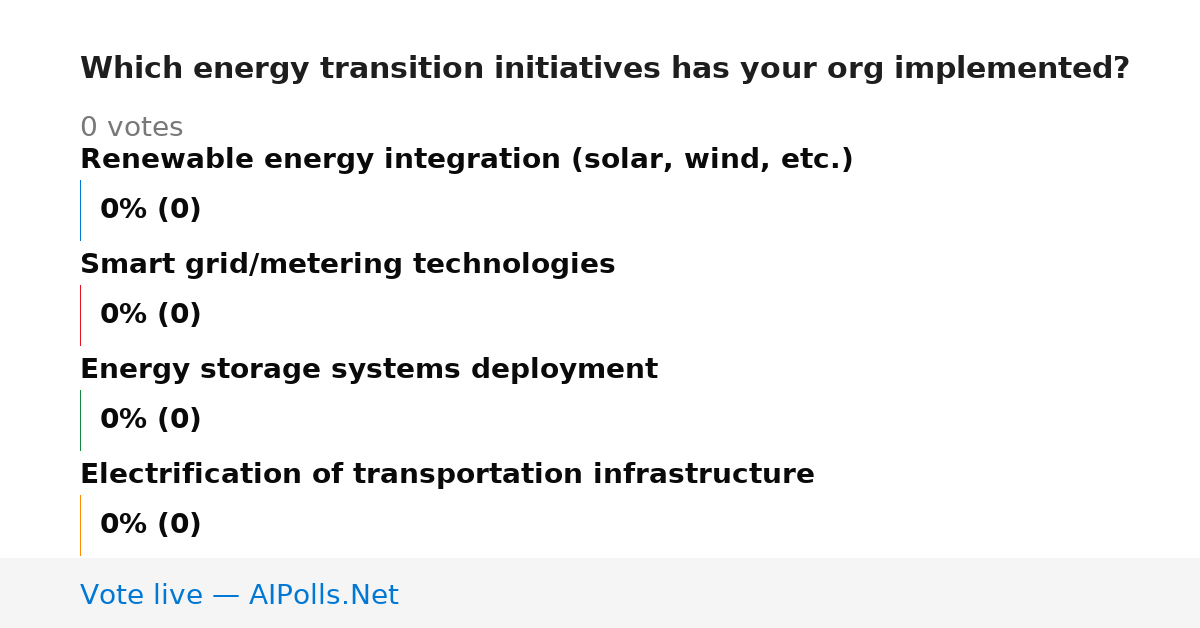 Which energy transition initiatives has your org implemented?

0 votes

Renewable energy integration (solar, wind, etc.)

0% (0)

Smart grid/metering technologies

0% (0)

Energy storage systems deployment

0% (0)

Electrification of transportation infrastructure

0% (0)

Vote live — AIPolls.Net